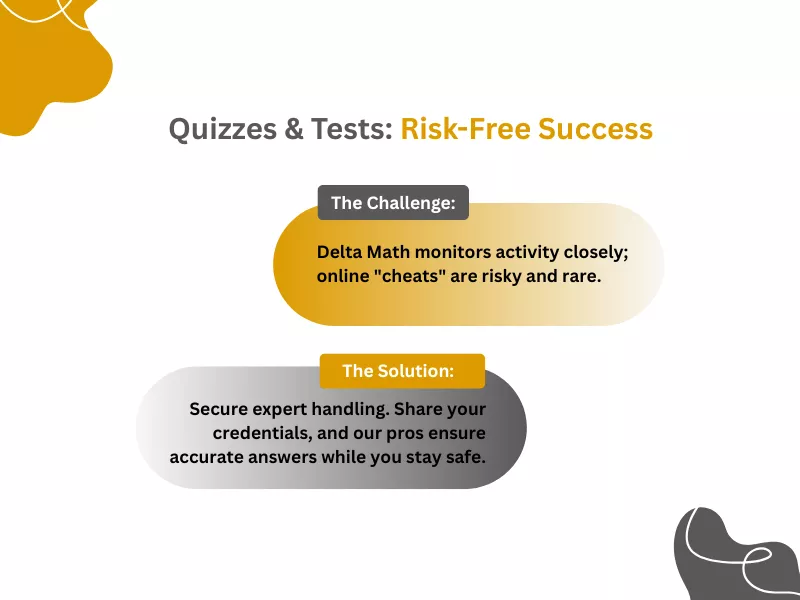 Quizzes & Tests: Risk-Free Success

The Challenge:

Delta Math monitors activity closely; online "cheats" are risky and rare.

The Solution:

Secure expert handling. Share your credentials, and our pros ensure accurate answers while you stay safe.